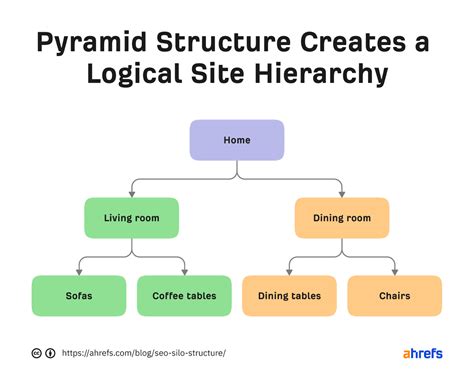 Pyramid Structure Creates a Logical Site Hierarchy

Home

Living room

Dining room

Sofas

Coffee tables

Dining tables

Chairs

https://ahrefs.com/blog/seo-silo-structure/

ahrefs